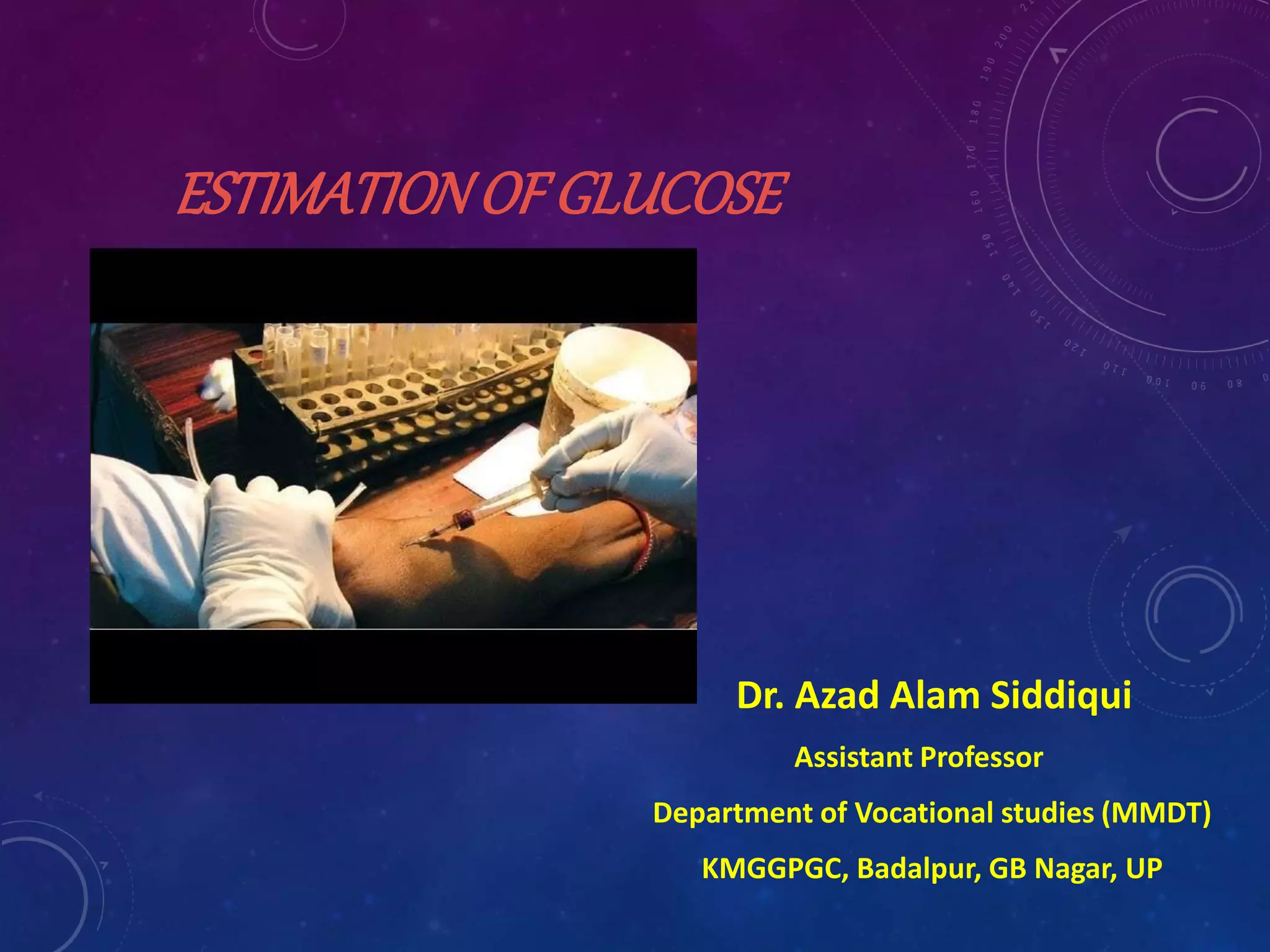 ESTIMATION OF GLUCOSE

Dr. Azad Alam Siddiqui

Assistant Professor

Department of Vocational studies (MMDT)

KMGGPGC, Badalpur, GB Nagar, UP